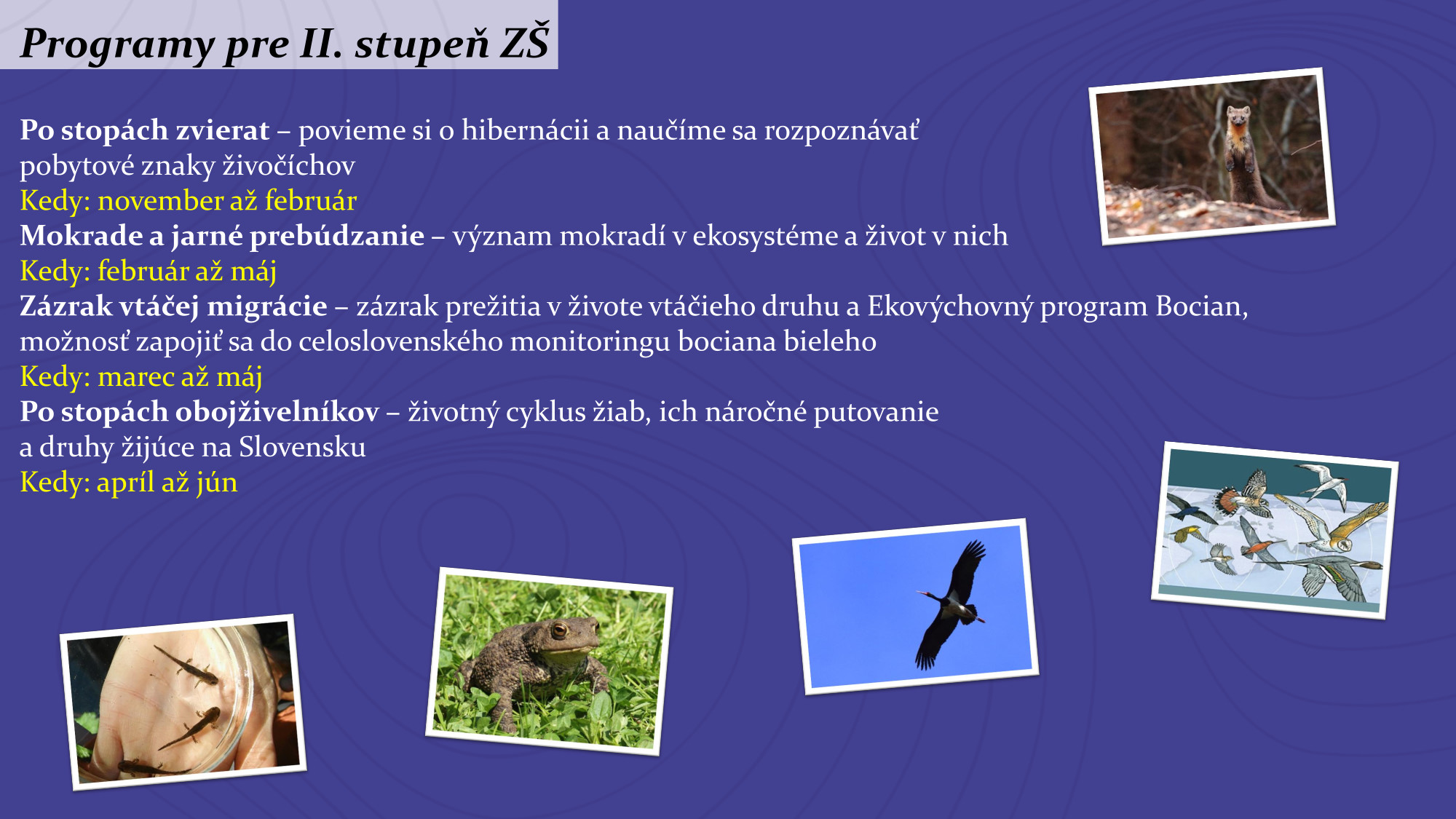 Programy pre II. stupeň ZŠ

Po stopách zvierat – povieme si o hibernácii a naučíme sa rozpoznávať pobytové znaky živočíchov
Kedy: november až február
Mokrade a jarné prebúdzanie – význam mokradí v ekosystéme a život v nich
Kedy: február až máj
Zázrak vtáčej migrácie – zázrak prežitia v živote vtáčieho druhu a Ekovýchovný program Bocian, možnosť zapojiť sa do celoslovenského monitoringu bociana bieleho
Kedy: marec až máj
Po stopách obojživelníkov – životný cyklus žiab, ich náročné putovanie a druhy žijúce na Slovensku
Kedy: apríl až jún